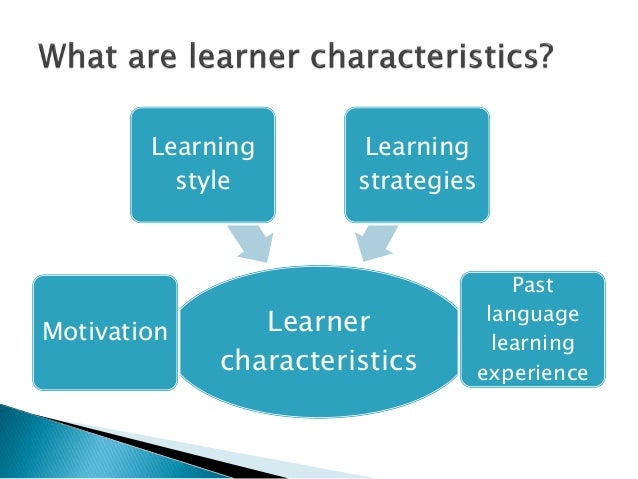 What are learner characteristics?

Learning style

Learning strategies

Motivation

Learner characteristics

Past language learning experience